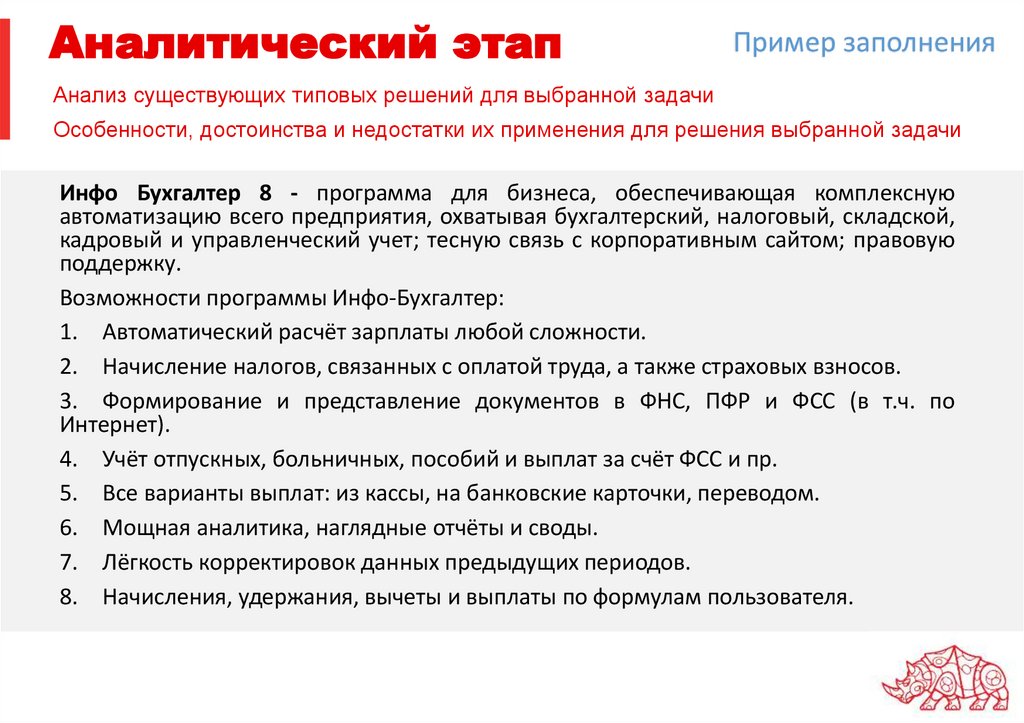 Аналитический этап

Пример заполнения

Анализ существующих типовых решений для выбранной задачи

Особенности, достоинства и недостатки их применения для решения выбранной задачи

Инфо Бухгалтер 8 - программа для бизнеса, обеспечивающая комплексную автоматизацию всего предприятия, охватывая бухгалтерский, налоговый, складской, кадровый и управленческий учет; тесную связь с корпоративным сайтом; правовую поддержку.

Возможности программы Инфо-Бухгалтер:

1. Автоматический расчёт зарплаты любой сложности.

2. Начисление налогов, связанных с оплатой труда, а также страховых взносов.

3. Формирование и представление документов в ФНС, ПФР и ФСС (в т.ч. по Интернет).

4. Учёт отпускных, больничных, пособий и выплат за счёт ФСС и пр.

5. Все варианты выплат: из кассы, на банковские карточки, переводом.

6. Мощная аналитика, наглядные отчёты и своды.

7. Лёгкость корректировок данных предыдущих периодов.

8. Начисления, удержания, вычеты и выплаты по формулам пользователя.